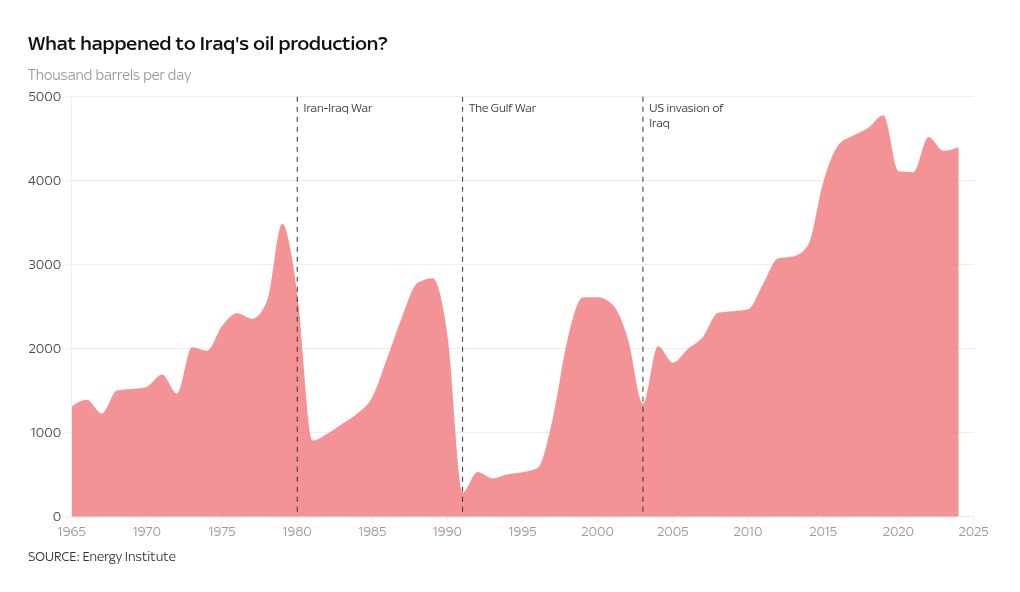 What happened to Iraq's oil production?

Thousand barrels per day

5000
4000
3000
2000
1000
0

Iran-Iraq War
The Gulf War
US invasion of Iraq

1965 1970 1975 1980 1985 1990 1995 2000 2005 2010 2015 2020 2025

SOURCE: Energy Institute